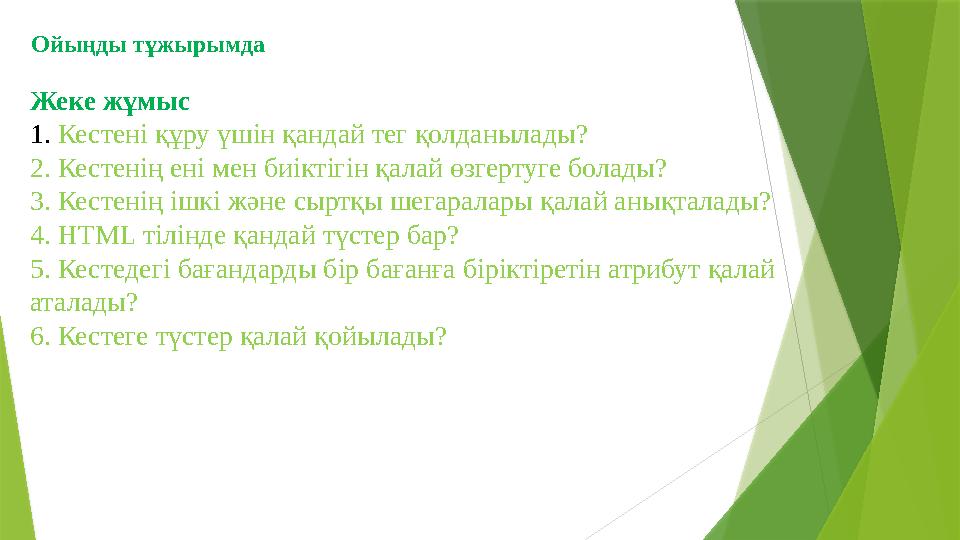 Ойыңды тұжырымда

Жеке жұмыс
1. Кестені құру үшін қандай тег қолданылады?
2. Кестенің ені мен биіктігін қалай өзгертуге болады?
3. Кестенің ішкі және сыртқы шегаралары қалай анықталады?
4. HTML тілінде қандай түстер бар?
5. Кестедегі бағандарды бір бағанға біріктіретін атрибут қалай аталады?
6. Кестеге түстер қалай қойылады?